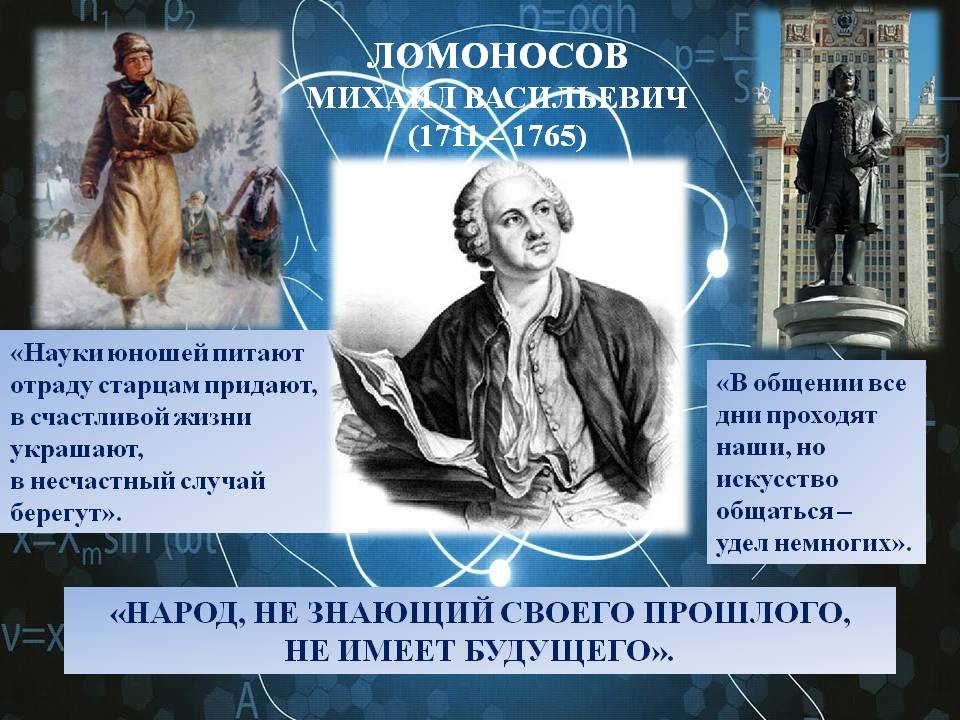 ЛОМОНОСОВ
МИХАИЛ ВАСИЛЬЕВИЧ
(1711 – 1765)

«Науки юношей питают отраду старцам придают, в счастливой жизни украшают, в несчастный случай берегут».

«В общении все дни проходят наши, но искусство общаться – удел немногих».

«НАРОД, НЕ ЗНАЮЩИЙ СВОЕГО ПРОШЛОГО, НЕ ИМЕЕТ БУДУЩЕГО».